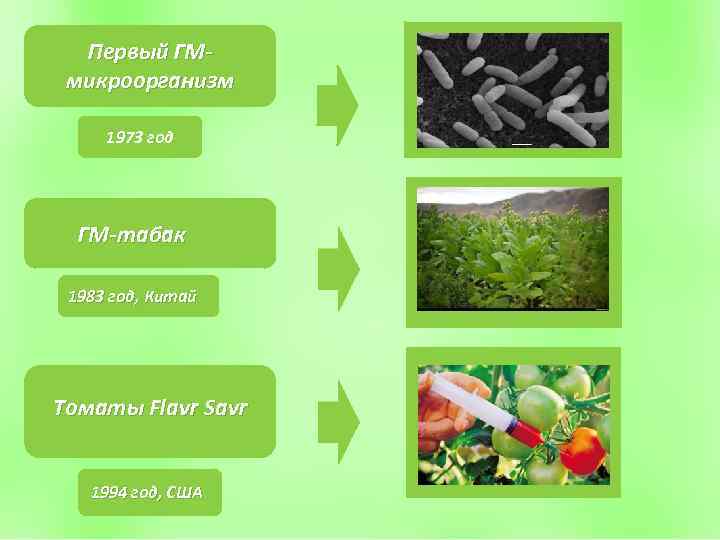 Первый ГМ-микроорганизм

1973 год

ГМ-табак

1983 год, Китай

Томаты Flavr Savr

1994 год, США